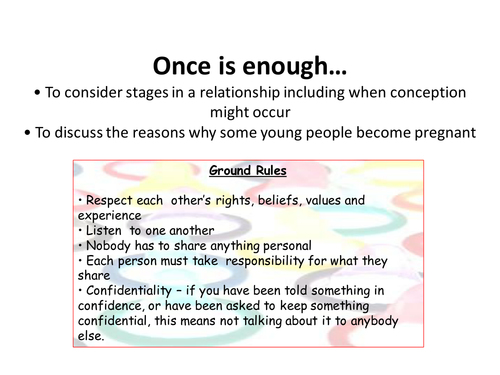 Once is enough…

• To consider stages in a relationship including when conception might occur

• To discuss the reasons why some young people become pregnant

Ground Rules

• Respect each other's rights, beliefs, values and experience
• Listen to one another
• Nobody has to share anything personal
• Each person must take responsibility for what they share
• Confidentiality – if you have been told something in confidence, or have been asked to keep something confidential, this means not talking about it to anybody else.